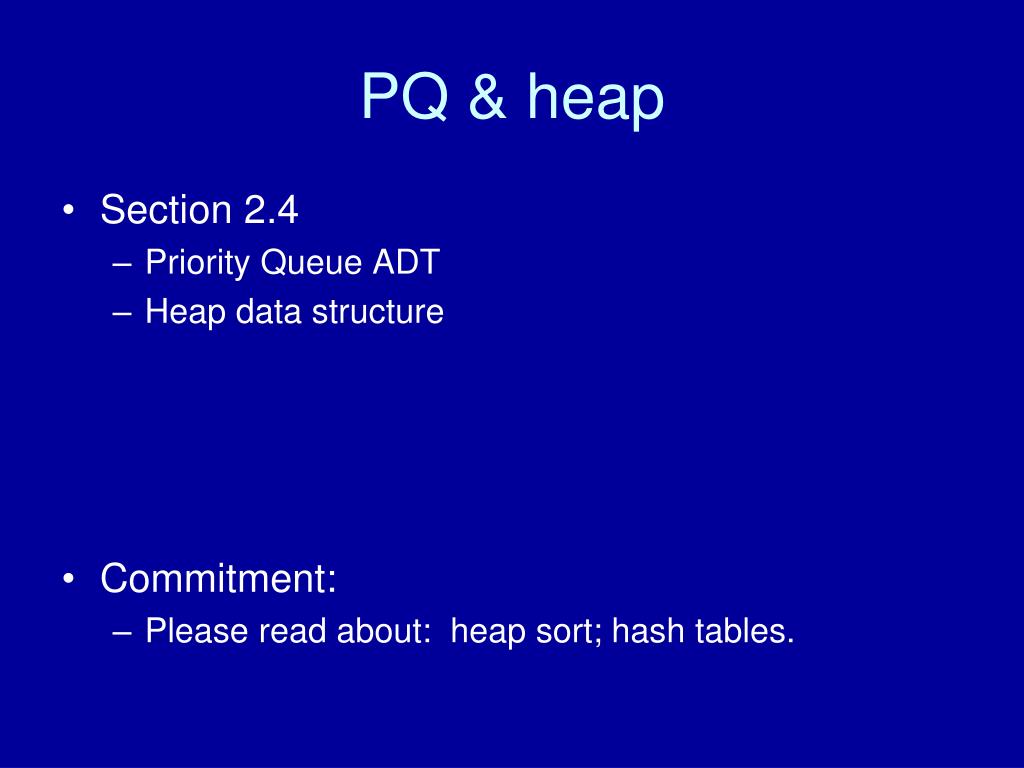 PQ & heap

• Section 2.4
– Priority Queue ADT
– Heap data structure

• Commitment:
– Please read about:  heap sort; hash tables.